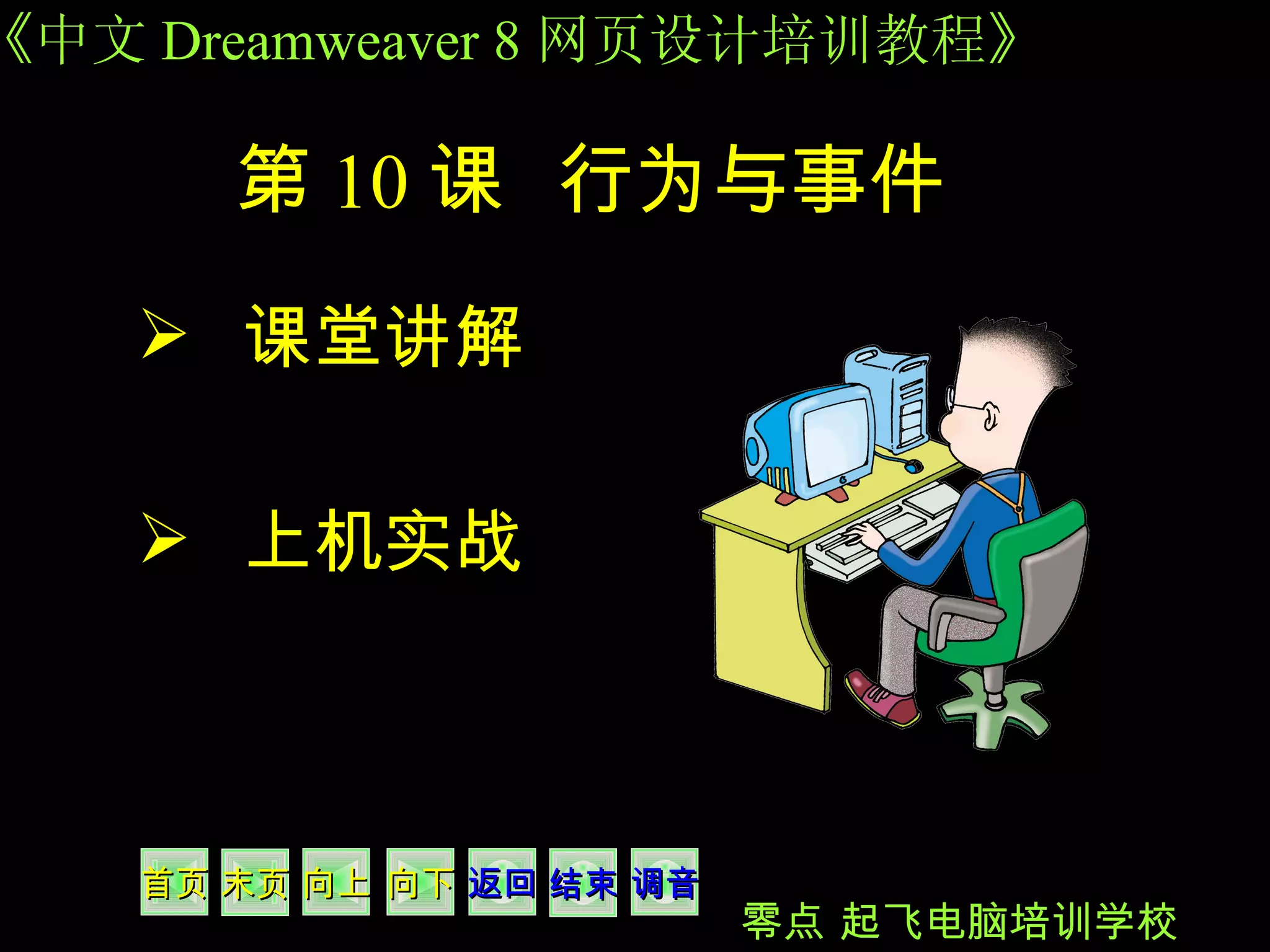 《中文 Dreamweaver 8 网页设计培训教程》

第 10 课　行为与事件

➢ 课堂讲解

➢ 上机实战

首页 末页 向上 向下 返回 结束 调音

零点 起飞电脑培训学校